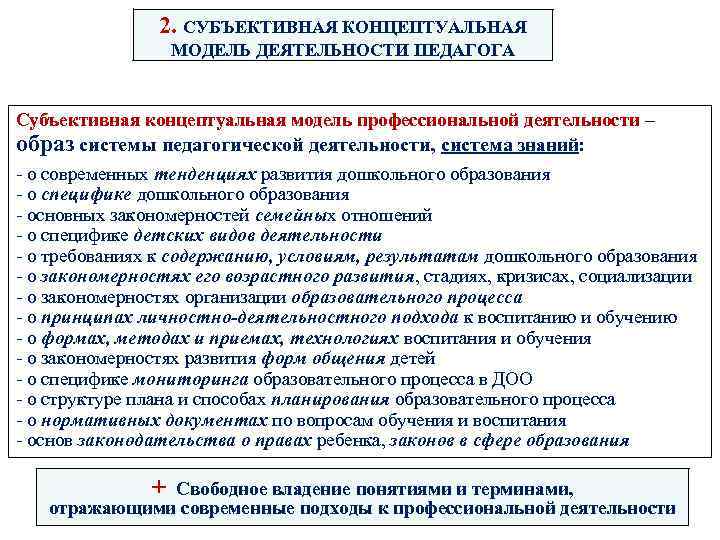 2. СУБЪЕКТИВНАЯ КОНЦЕПТУАЛЬНАЯ МОДЕЛЬ ДЕЯТЕЛЬНОСТИ ПЕДАГОГА

Субъективная концептуальная модель профессиональной деятельности – образ системы педагогической деятельности, система знаний:
- о современных тенденциях развития дошкольного образования
- о специфике дошкольного образования
- основных закономерностей семейных отношений
- о специфике детских видов деятельности
- о требованиях к содержанию, условиям, результатам дошкольного образования
- о закономерностях его возрастного развития, стадиях, кризисах, социализации
- о закономерностях организации образовательного процесса
- о принципах личностно-деятельностного подхода к воспитанию и обучению
- о формах, методах и приемах, технологиях воспитания и обучения
- о закономерностях развития форм общения детей
- о специфике мониторинга образовательного процесса в ДОО
- о структуре плана и способах планирования образовательного процесса
- о нормативных документах по вопросам обучения и воспитания
- основ законодательства о правах ребенка, законов в сфере образования

+ Свободное владение понятиями и терминами, отражающими современные подходы к профессиональной деятельности